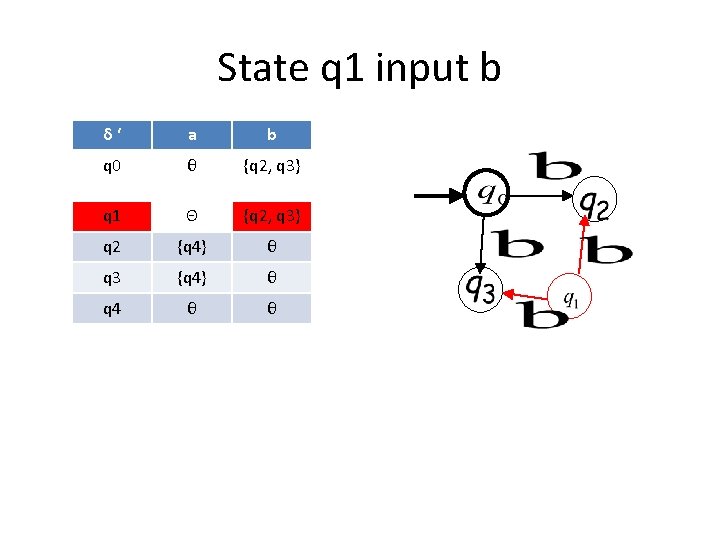 State q1 input b

| δ ‘ | a | b |
|---|---|---|
| q0 | θ | {q2, q3} |
| q1 | Θ | {q2, q3} |
| q2 | {q4} | θ |
| q3 | {q4} | θ |
| q4 | θ | θ |

b

$q_0$

$q_2$

b

b

$q_3$

$q_1$

b